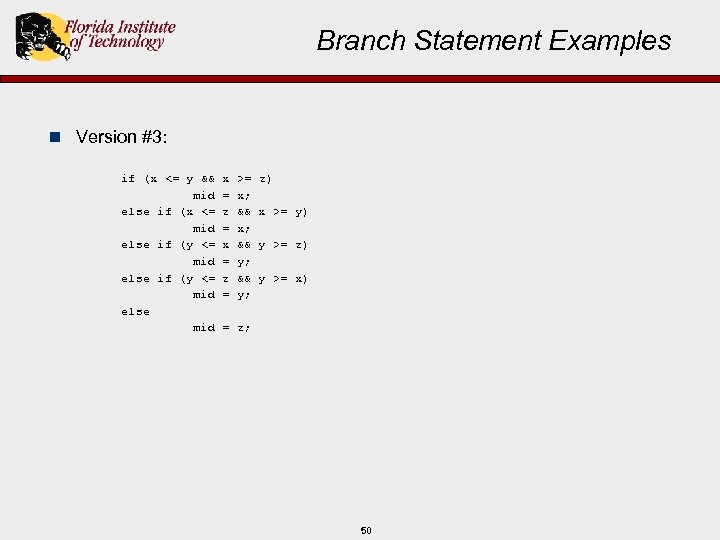 Florida Institute of Technology

Branch Statement Examples

Version #3:

if (x <= y && x >= z)
 mid = x;
else if (x <= z && x >= y)
 mid = x;
else if (y <= x && y >= z)
 mid = y;
else if (y <= z && y >= x)
 mid = y;
else
 mid = z;

50